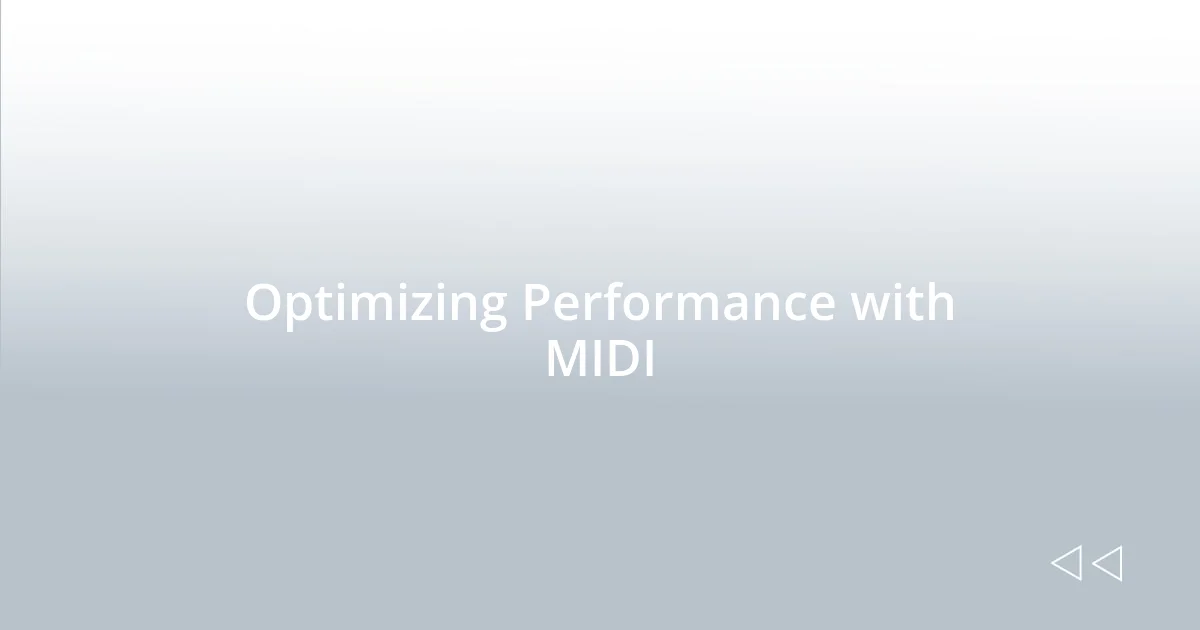 Optimizing Performance with MIDI